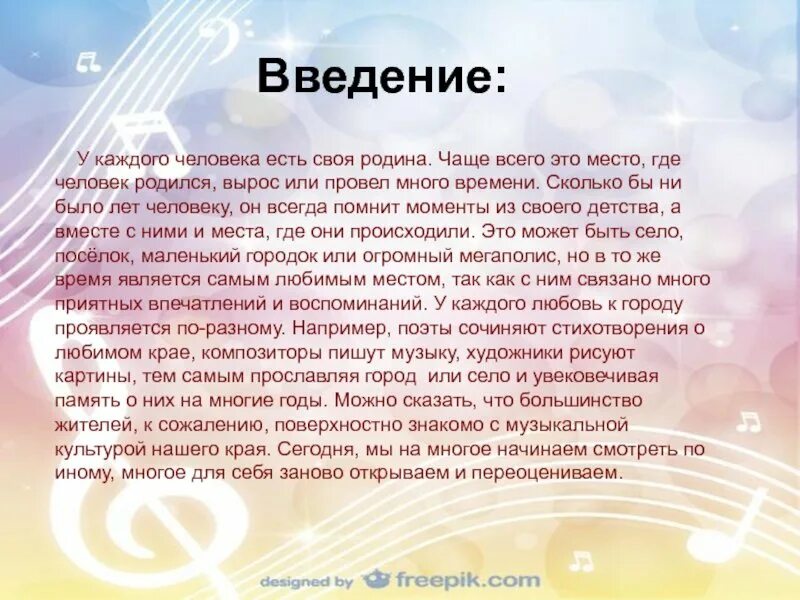 Введение:

У каждого человека есть своя родина. Чаще всего это место, где человек родился, вырос или провел много времени. Сколько бы ни было лет человеку, он всегда помнит моменты из своего детства, а вместе с ними и места, где они происходили. Это может быть село, посёлок, маленький городок или огромный мегаполис, но в то же время является самым любимым местом, так как с ним связано много приятных впечатлений и воспоминаний. У каждого любовь к городу проявляется по-разному. Например, поэты сочиняют стихотворения о любимом крае, композиторы пишут музыку, художники рисуют картины, тем самым прославляя город или село и увековечивая память о них на многие годы. Можно сказать, что большинство жителей, к сожалению, поверхностно знакомо с музыкальной культурой нашего края. Сегодня, мы на многое начинаем смотреть по иному, многое для себя заново открываем и переоцениваем.

designed by freepik.com